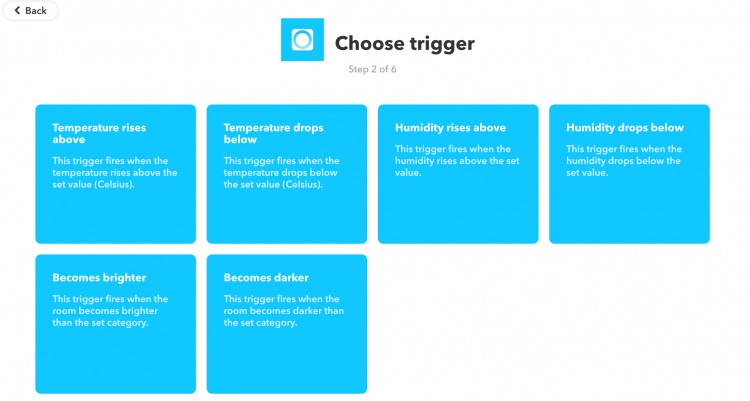 Back

Choose trigger

Step 2 of 6

Temperature rises above

This trigger fires when the temperature rises above the set value (Celsius).

Temperature drops below

This trigger fires when the temperature drops below the set value (Celsius).

Humidity rises above

This trigger fires when the humidity rises above the set value.

Humidity drops below

This trigger fires when the humidity drops below the set value.

Becomes brighter

This trigger fires when the room becomes brighter than the set category.

Becomes darker

This trigger fires when the room becomes darker than the set category.